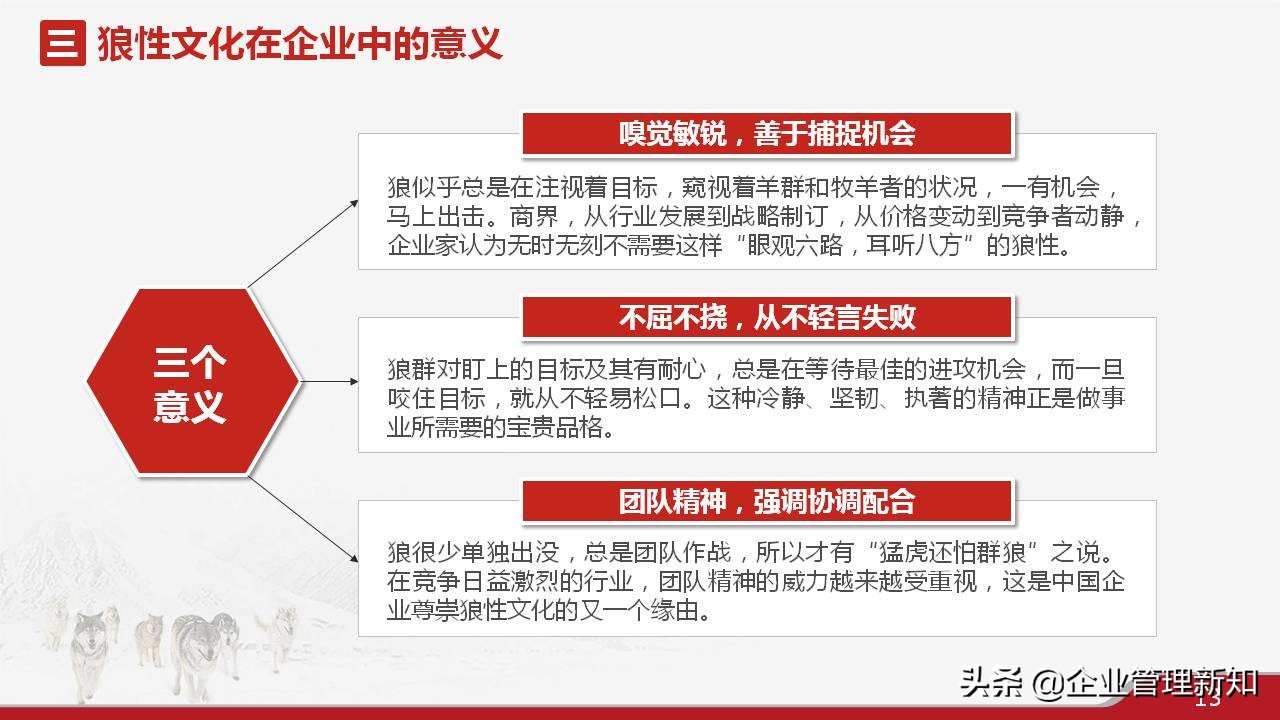 三 狼性文化在企业中的意义

三个意义

嗅觉敏锐，善于捕捉机会

狼似乎总是在注视着目标，窥视着羊群和牧羊者的状况，一有机会，马上出击。商界，从行业发展到战略制订，从价格变动到竞争者动静，企业家认为无时无刻不需要这样“眼观六路，耳听八方”的狼性。

不屈不挠，从不轻言失败

狼群对盯上的目标及其有耐心，总是在等待最佳的进攻机会，而一旦咬住目标，就从不轻易松口。这种冷静、坚韧、执著的精神正是做事业所需要的宝贵品格。

团队精神，强调协调配合

狼很少单独出没，总是团队作战，所以才有“猛虎还怕群狼”之说。在竞争日益激烈的行业，团队精神的威力越来越受重视，这是中国企业尊崇狼性文化的又一个缘由。

头条 @企业管理新知

13